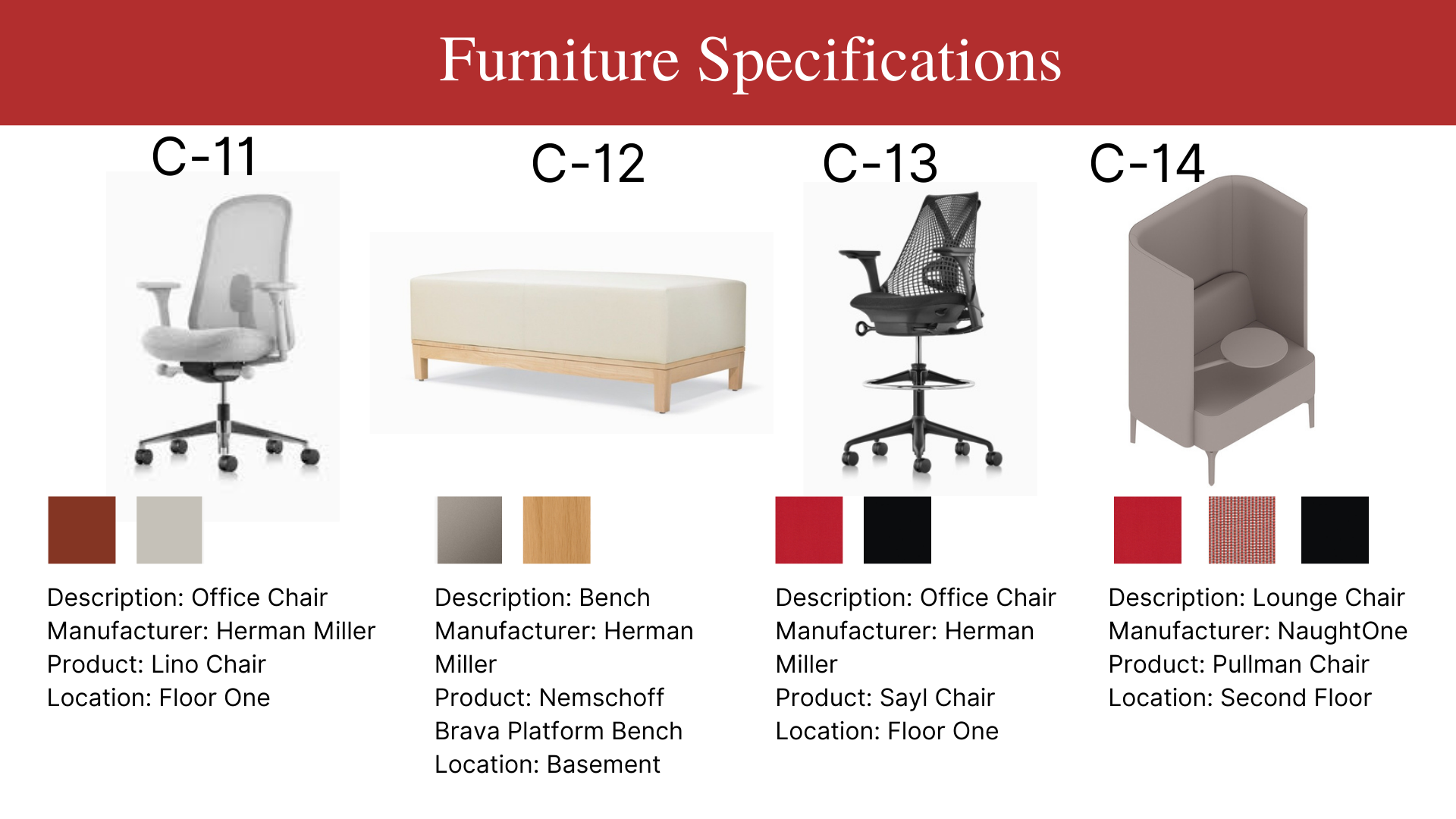 Furniture Specifications

C-11

Description: Office Chair
Manufacturer: Herman Miller
Product: Lino Chair
Location: Floor One

C-12

Description: Bench
Manufacturer: Herman Miller
Product: Nemschoff Brava Platform Bench
Location: Basement

C-13

Description: Office Chair
Manufacturer: Herman Miller
Product: Sayl Chair
Location: Floor One

C-14

Description: Lounge Chair
Manufacturer: NaughtOne
Product: Pullman Chair
Location: Second Floor